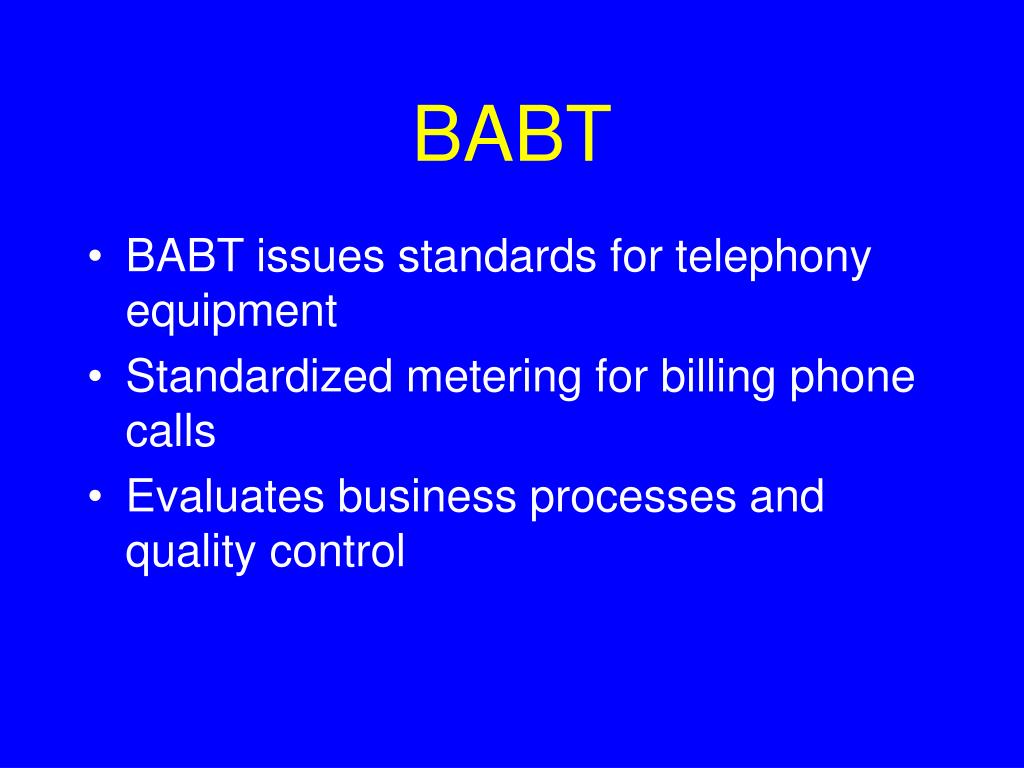 BABT

• BABT issues standards for telephony equipment
• Standardized metering for billing phone calls
• Evaluates business processes and quality control